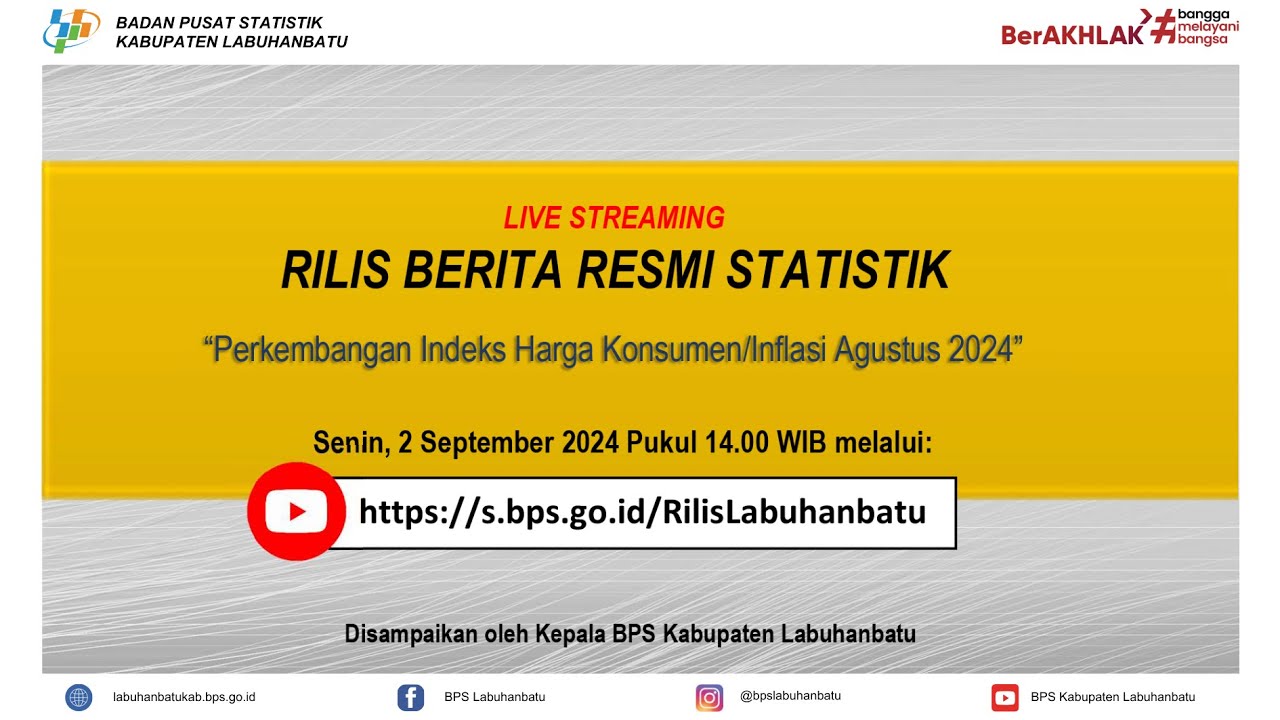 BADAN PUSAT STATISTIK
KABUPATEN LABUHANBATU

BerAKHLAK #bangga melayani bangsa

LIVE STREAMING
RILIS BERITA RESMI STATISTIK

“Perkembangan Indeks Harga Konsumen/Inflasi Agustus 2024”

Senin, 2 September 2024 Pukul 14.00 WIB melalui:

https://s.bps.go.id/RilisLabuhanbatu

Disampaikan oleh Kepala BPS Kabupaten Labuhanbatu

labuhanbatukab.bps.go.id
BPS Labuhanbatu
@bpslabuhanbatu
BPS Kabupaten Labuhanbatu